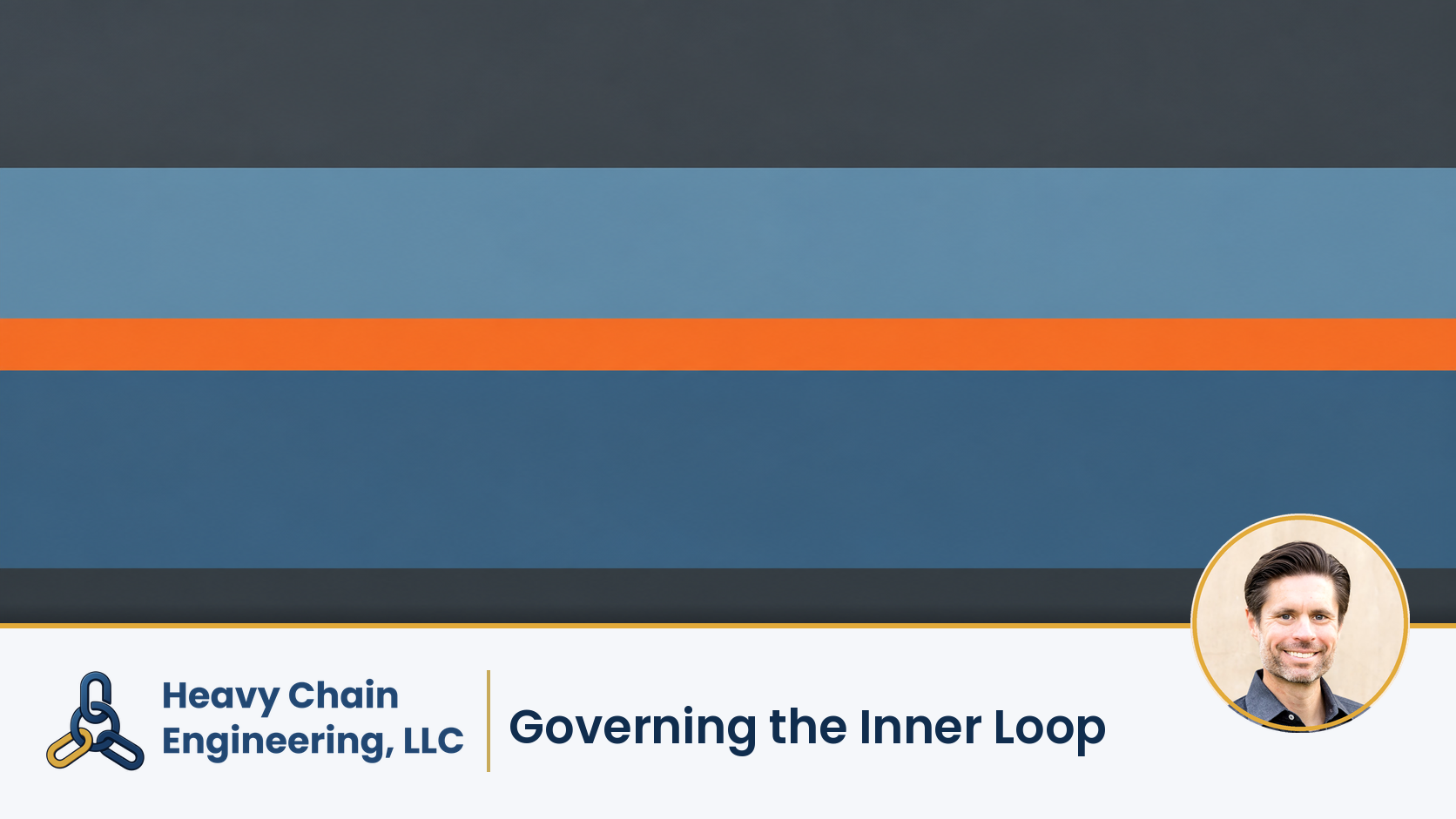 Heavy Chain Engineering, LLC

Governing the Inner Loop